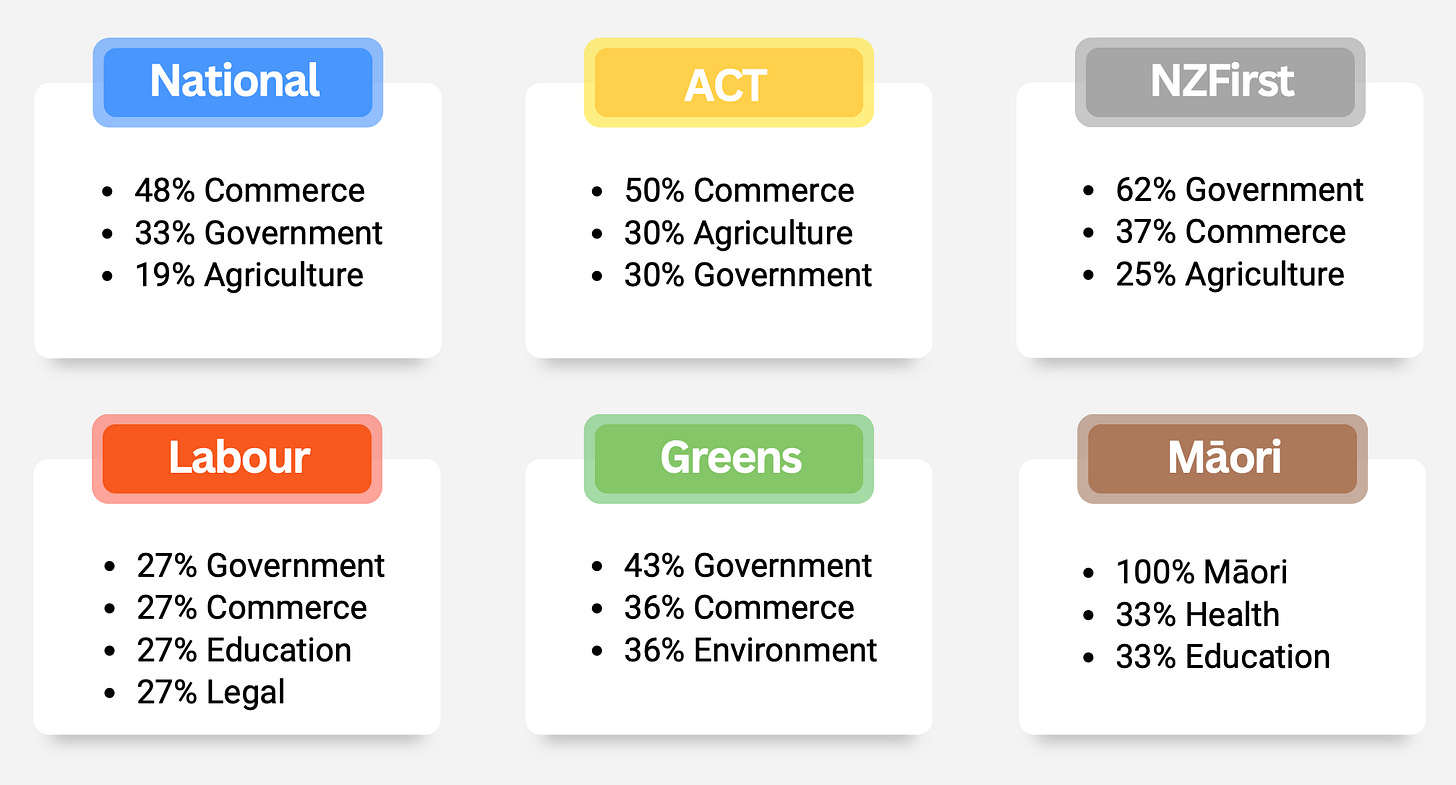 National

- 48% Commerce
- 33% Government
- 19% Agriculture

ACT

- 50% Commerce
- 30% Agriculture
- 30% Government

NZFirst

- 62% Government
- 37% Commerce
- 25% Agriculture

Labour

- 27% Government
- 27% Commerce
- 27% Education
- 27% Legal

Greens

- 43% Government
- 36% Commerce
- 36% Environment

Māori

- 100% Māori
- 33% Health
- 33% Education